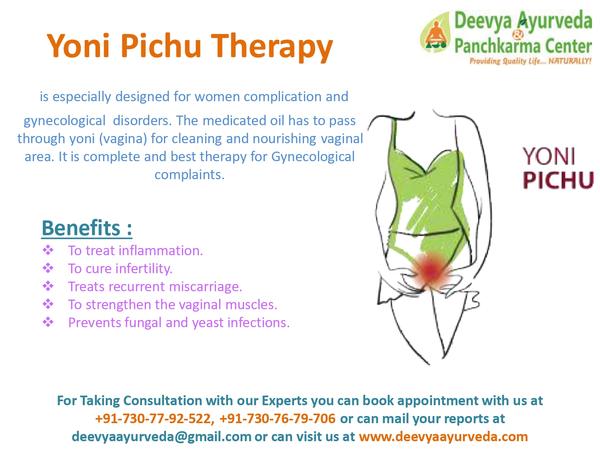 Yoni Pichu Therapy

Deevya Ayurveda & Panchkarma Center
Providing Quality Life... NATURALLY!

is especially designed for women complication and gynecological disorders. The medicated oil has to pass through yoni (vagina) for cleaning and nourishing vaginal area. It is complete and best therapy for Gynecological complaints.

YONI PICHU

Benefits :
❖ To treat inflammation.
❖ To cure infertility.
❖ Treats recurrent miscarriage.
❖ To strengthen the vaginal muscles.
❖ Prevents fungal and yeast infections.

For Taking Consultation with our Experts you can book appointment with us at +91-730-77-92-522, +91-730-76-79-706 or can mail your reports at deevyaayurveda@gmail.com or can visit us at www.deevyaayurveda.com